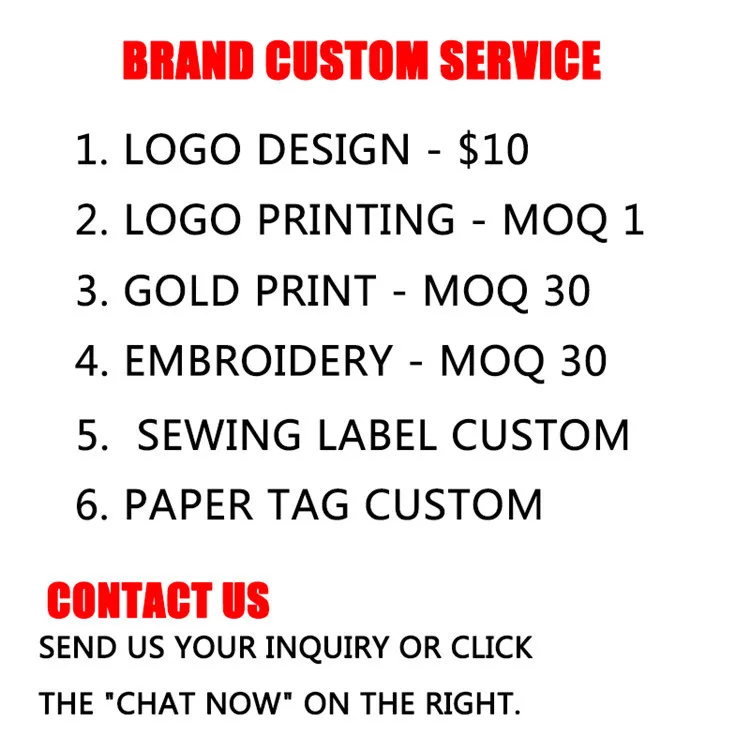 BRAND CUSTOM SERVICE

1. LOGO DESIGN - \$10

2. LOGO PRINTING - MOQ 1

3. GOLD PRINT - MOQ 30

4. EMBROIDERY - MOQ 30

5. SEWING LABEL CUSTOM

6. PAPER TAG CUSTOM

CONTACT US

SEND US YOUR INQUIRY OR CLICK THE "CHAT NOW" ON THE RIGHT.